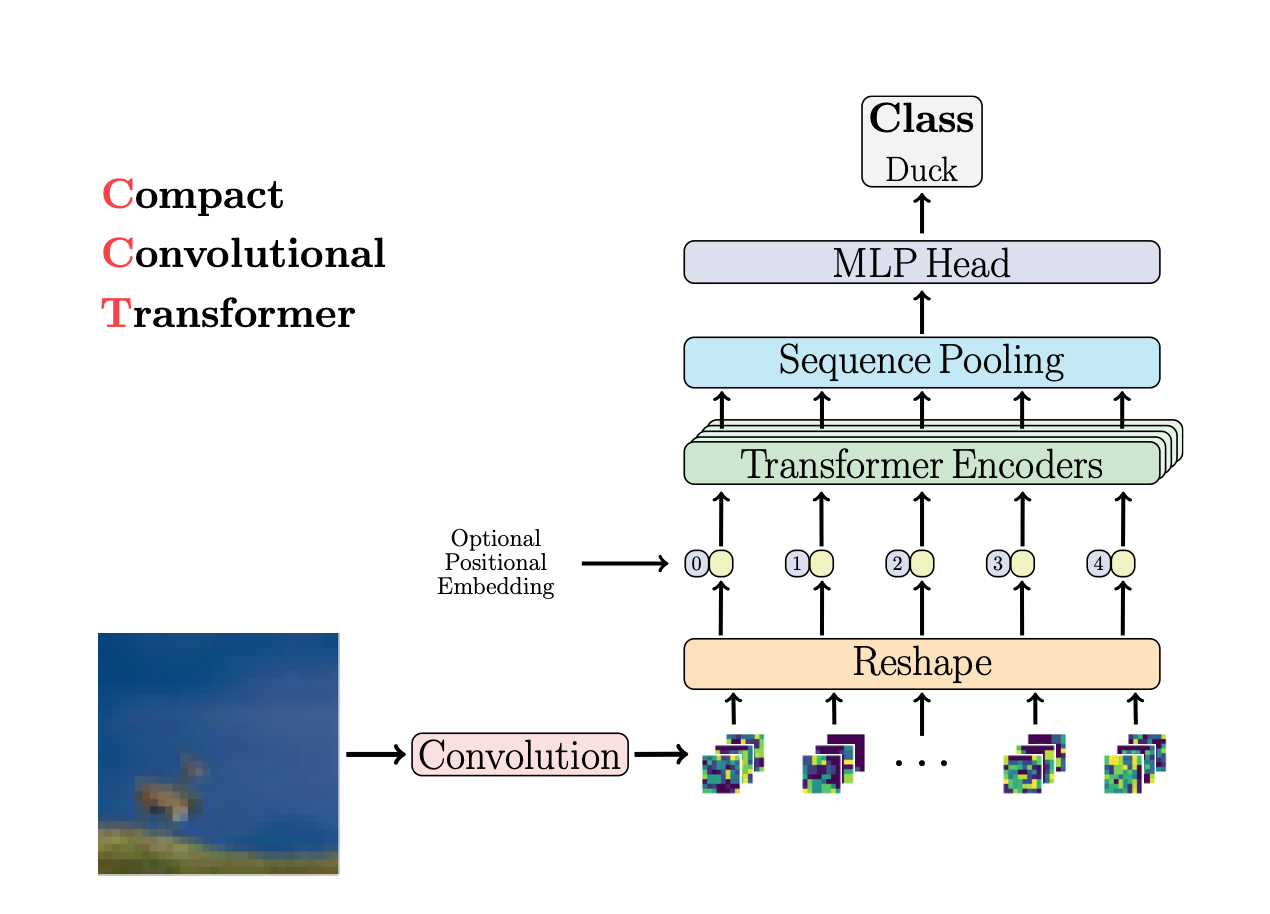 Compact
Convolutional
Transformer

Class
Duck

MLP Head

Sequence Pooling

Transformer Encoders

Optional Positional Embedding

0 1 2 3 4

Reshape

Convolution

. . .